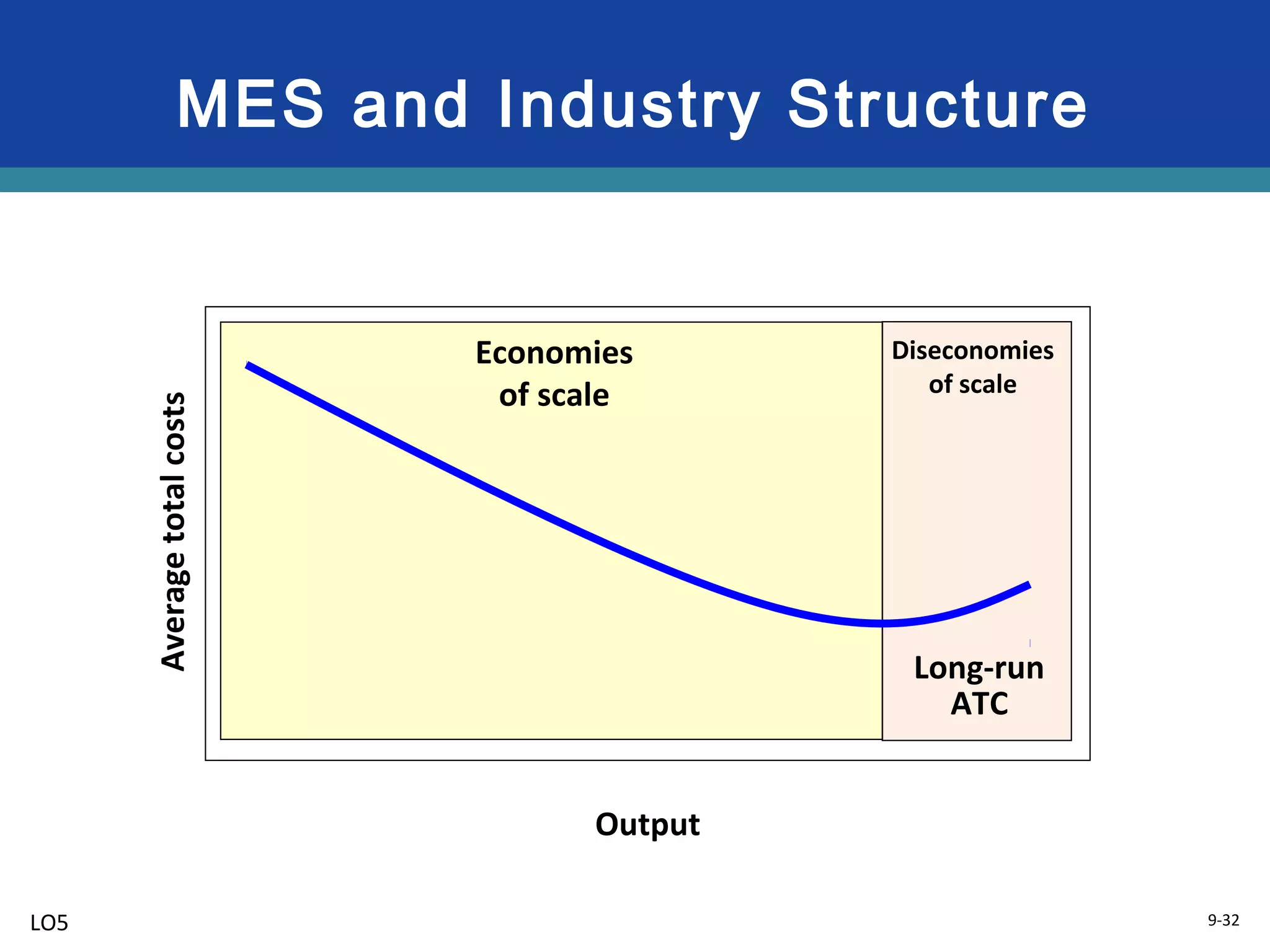 MES and Industry Structure

Average total costs

Economies of scale

Diseconomies of scale

Long-run ATC

Output

LO5

9-32